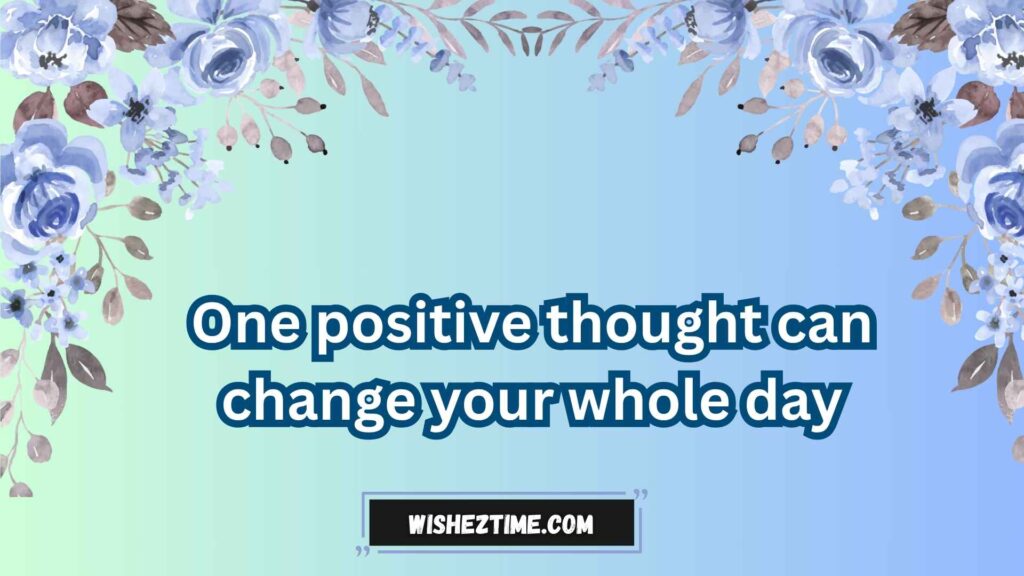 One positive thought can change your whole day

WISHEZTIME.COM